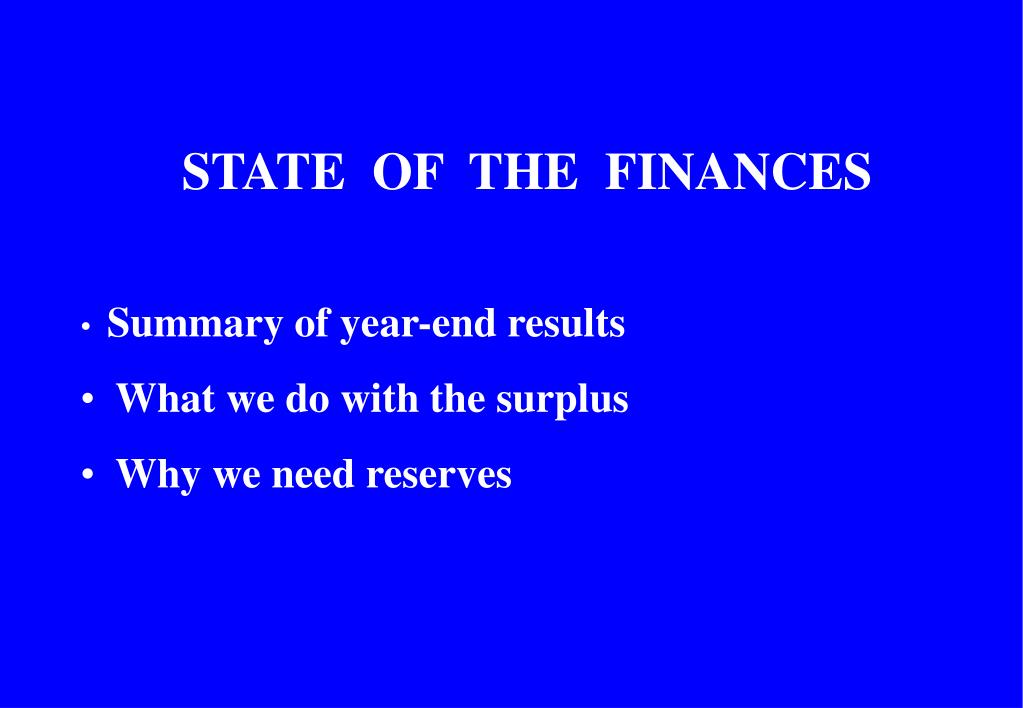 STATE OF THE FINANCES

• Summary of year-end results

• What we do with the surplus

• Why we need reserves